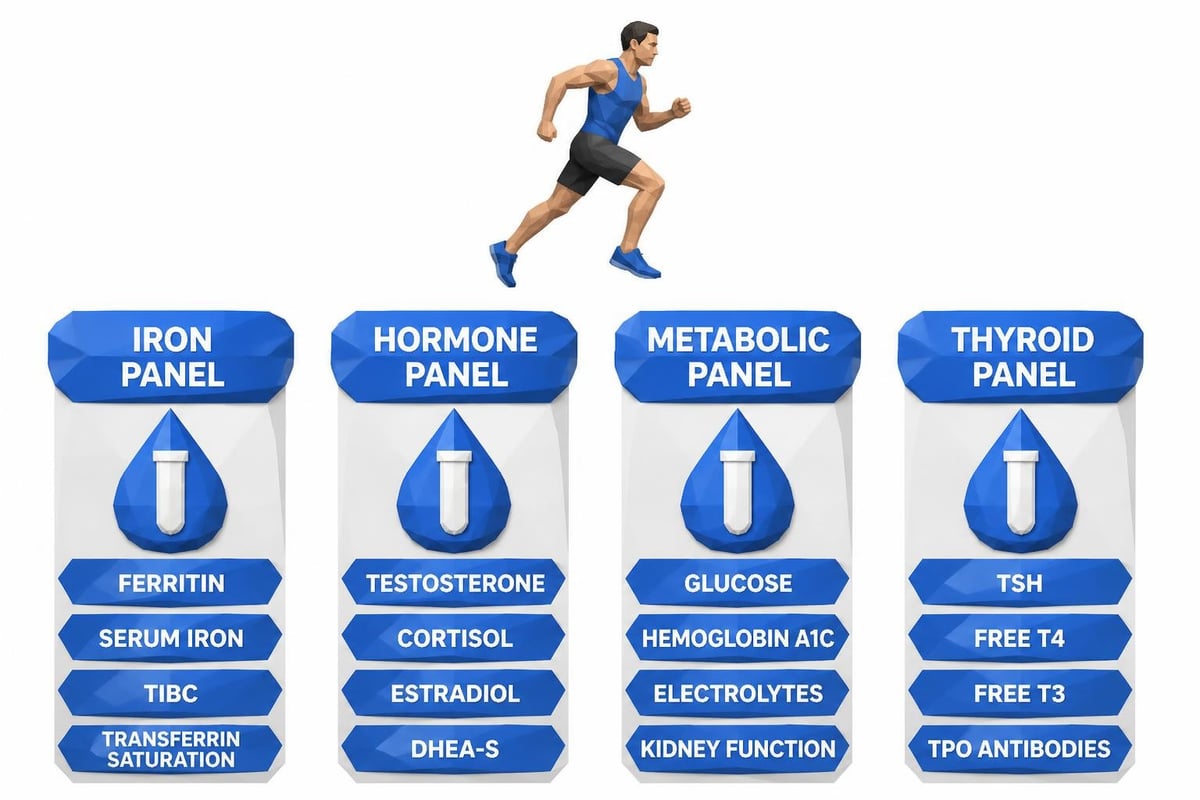 IRON PANEL

FERRITIN

SERUM IRON

TIBC

TRANSFERRIN SATURATION

HORMONE PANEL

TESTOSTERONE

CORTISOL

ESTRADIOL

DHEA-S

METABOLIC PANEL

GLUCOSE

HEMOGLOBIN A1C

ELECTROLYTES

KIDNEY FUNCTION

THYROID PANEL

TSH

FREE T4

FREE T3

TPO ANTIBODIES